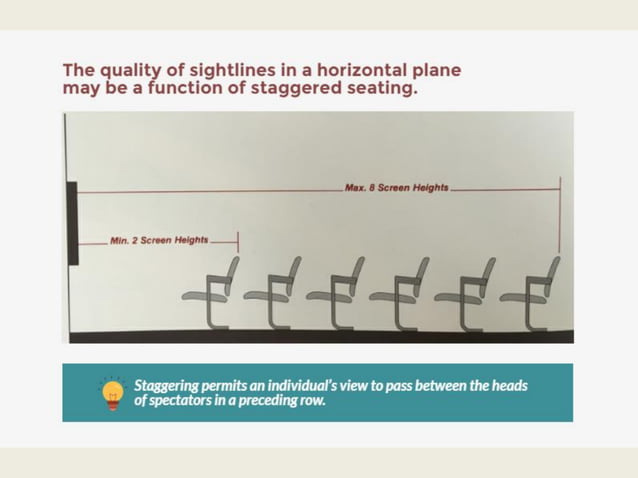 The quality of sightlines in a horizontal plane may be a function of staggered seating.

Max. 8 Screen Heights

Min. 2 Screen Heights

Staggering permits an individual's view to pass between the heads of spectators in a preceding row.